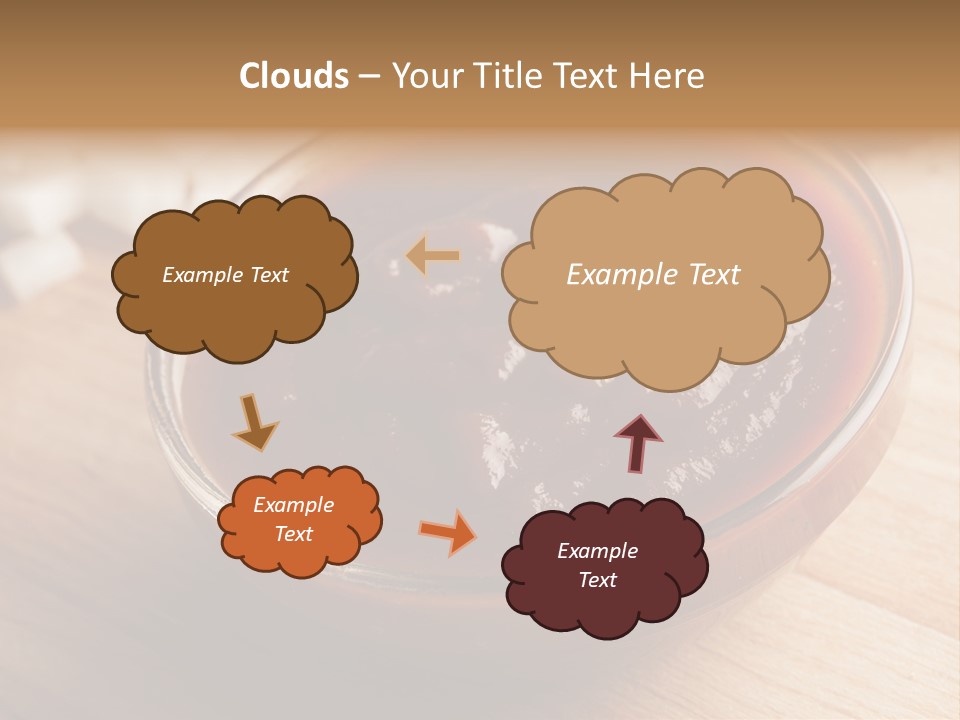 Clouds – Your Title Text Here

Example Text

Example Text

Example Text

Example Text